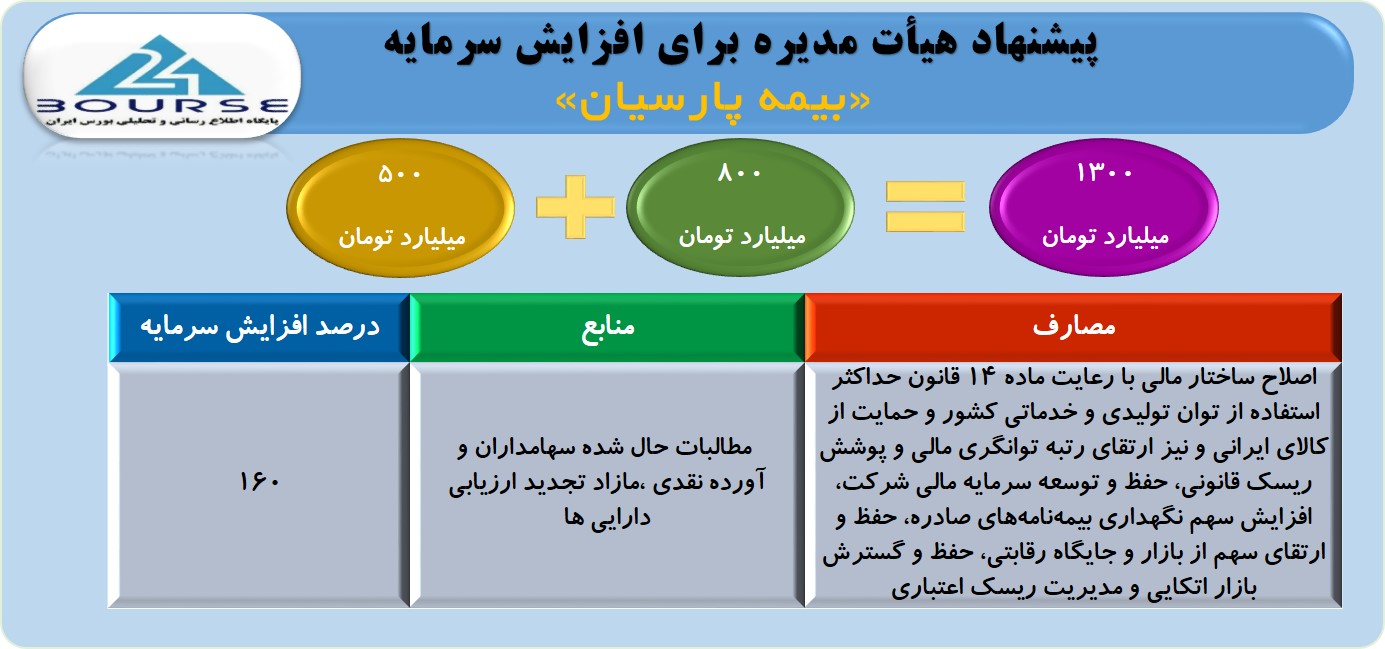 24 BOURSE
پایگاه اطلاع رسانی و تحلیلی بورس ایران

پیشنهاد هیأت مدیره برای افزایش سرمایه
«بیمه پارسیان»

۱۳۰۰
میلیارد تومان

=

۸۰۰
میلیارد تومان

+

۵۰۰
میلیارد تومان

| مصارف | منابع | درصد افزایش سرمایه |
|---|---|---|
| اصلاح ساختار مالی با رعایت ماده ۱۴ قانون حداکثر استفاده از توان تولیدی و خدماتی کشور و حمایت از کالای ایرانی و نیز ارتقای رتبه توانگری مالی و پوشش ریسک قانونی، حفظ و توسعه سرمایه مالی شرکت، افزایش سهم نگهداری بیمه‌نامه‌های صادره، حفظ و ارتقای سهم از بازار و جایگاه رقابتی، حفظ و گسترش بازار اتکایی و مدیریت ریسک اعتباری | مطالبات حال شده سهامداران و آورده نقدی ،مازاد تجدید ارزیابی دارایی ها | ۱۶۰ |